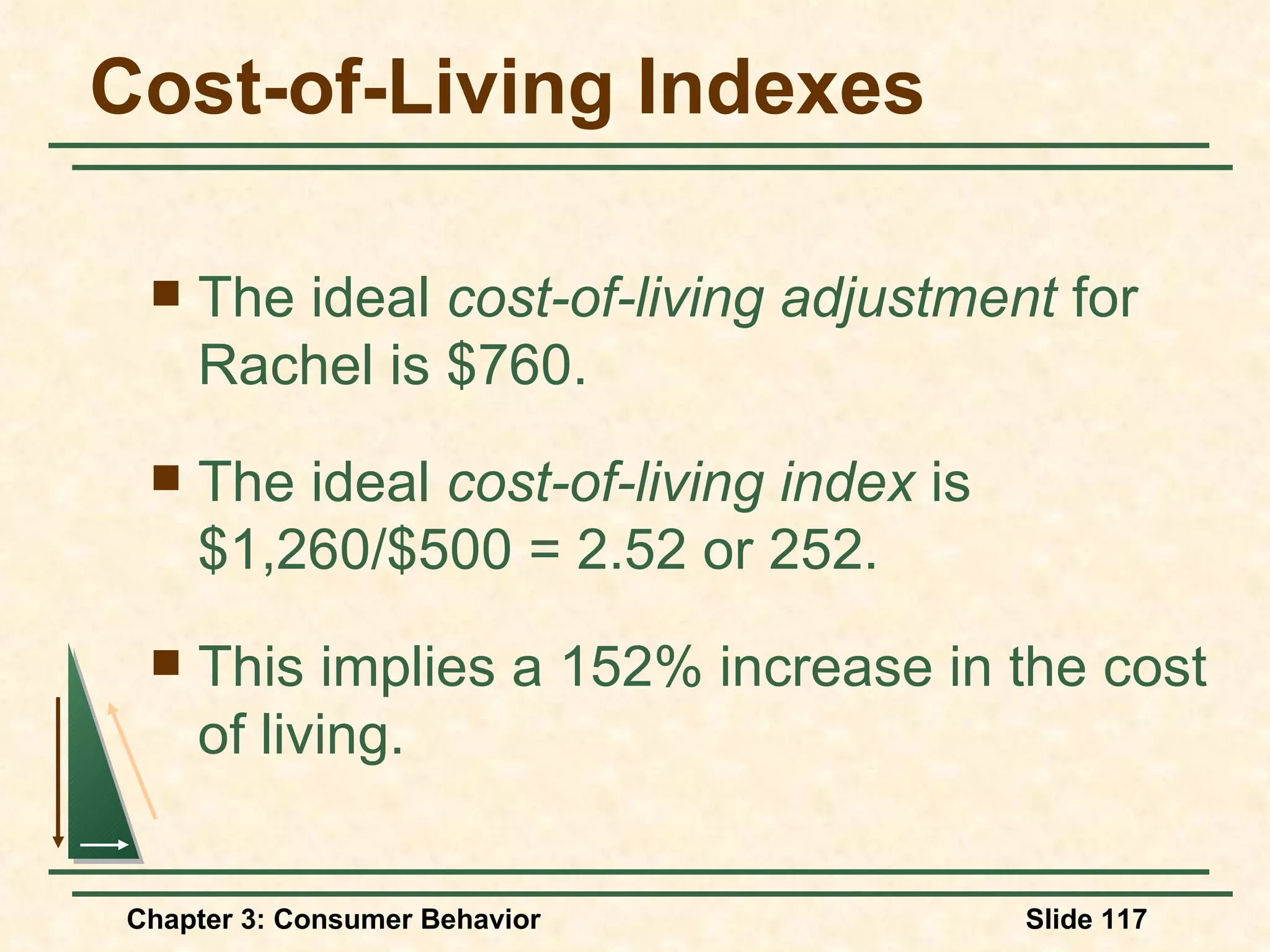 Cost-of-Living Indexes

■ The ideal cost-of-living adjustment for Rachel is \$760.

■ The ideal cost-of-living index is \$1,260/\$500 = 2.52 or 252.

■ This implies a 152% increase in the cost of living.

Chapter 3: Consumer Behavior

Slide 117